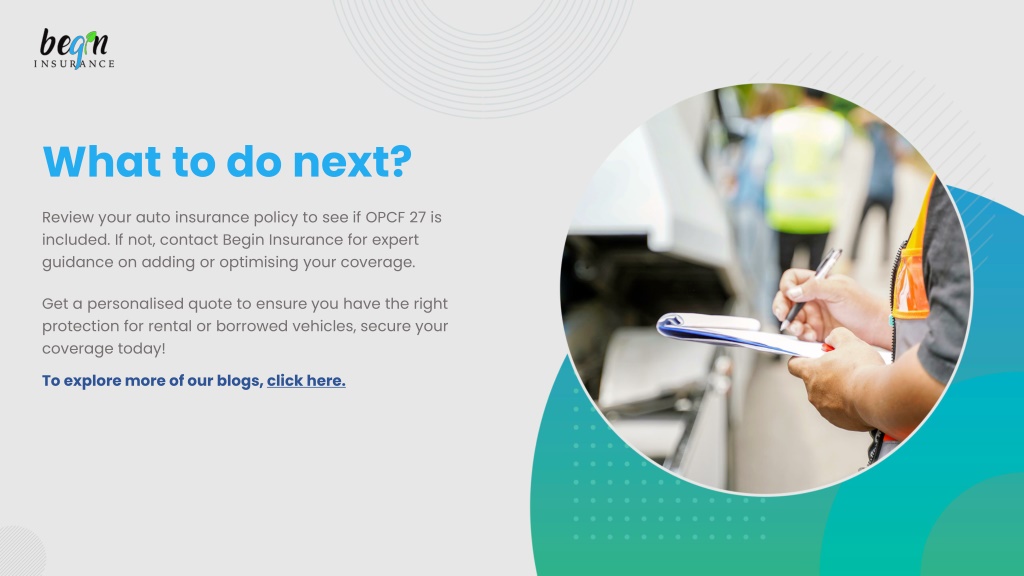 begin
INSURANCE

What to do next?

Review your auto insurance policy to see if OPCF 27 is included. If not, contact Begin Insurance for expert guidance on adding or optimising your coverage.

Get a personalised quote to ensure you have the right protection for rental or borrowed vehicles, secure your coverage today!

To explore more of our blogs, click here.